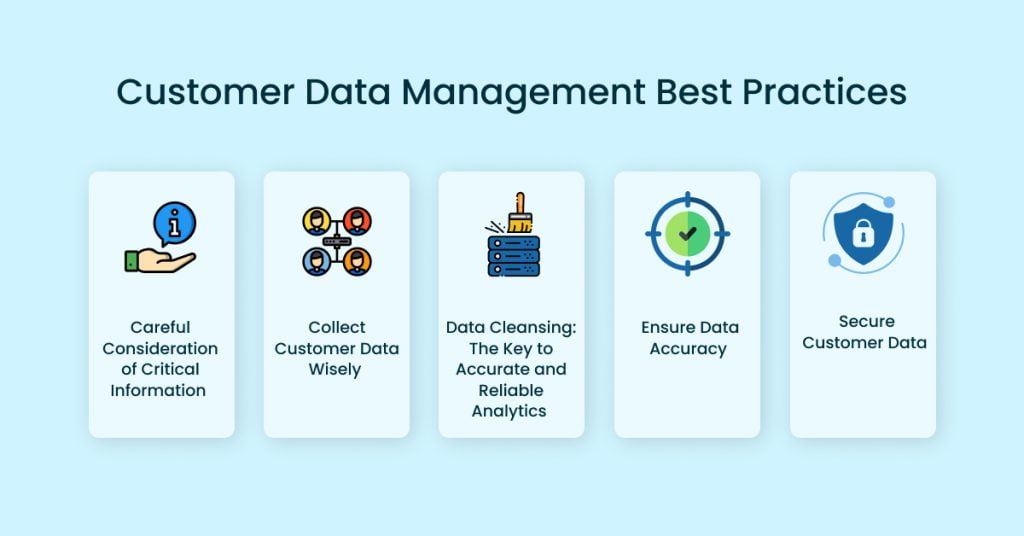 Customer Data Management Best Practices

Careful Consideration of Critical Information

Collect Customer Data Wisely

Data Cleansing: The Key to Accurate and Reliable Analytics

Ensure Data Accuracy

Secure Customer Data